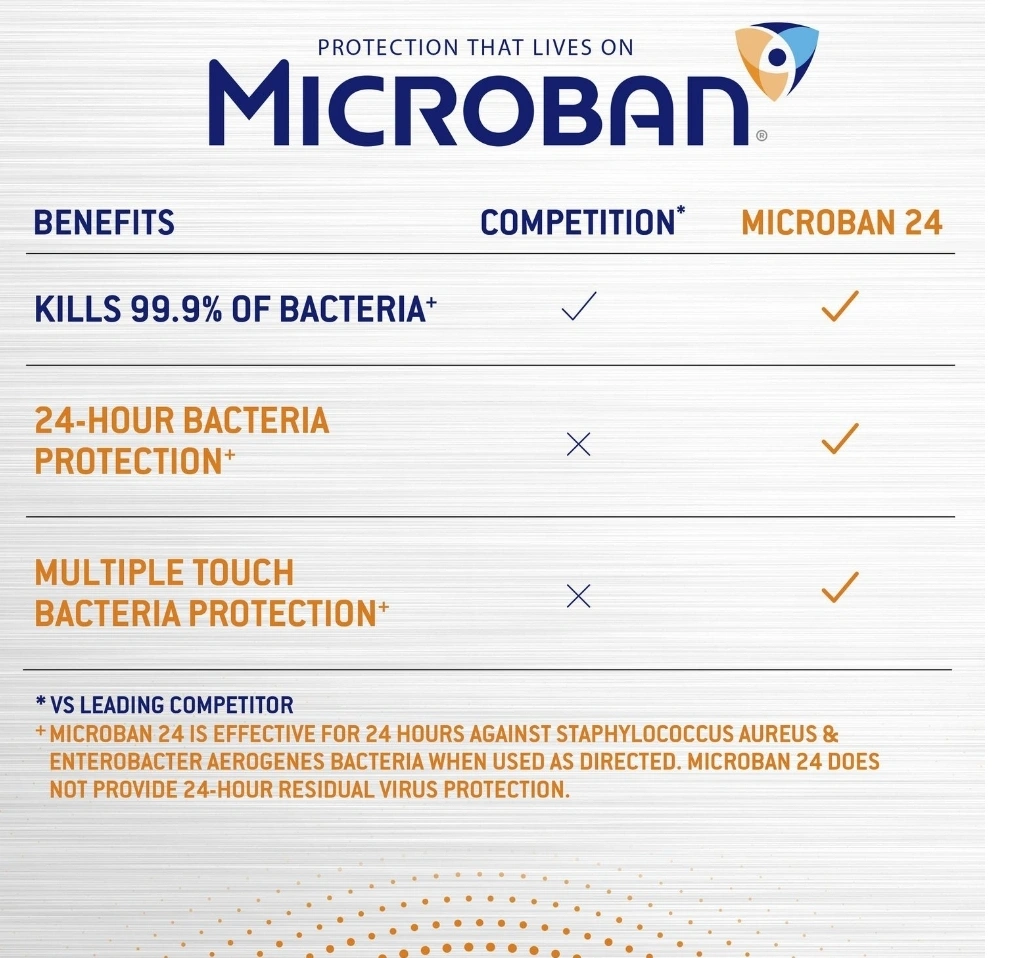 PROTECTION THAT LIVES ON
MICROBAN®

| BENEFITS | COMPETITION* | MICROBAN 24 |
|---|---|---|
| KILLS 99.9% OF BACTERIA⁺ | ✓ | ✓ |
| 24-HOUR BACTERIA PROTECTION⁺ | × | ✓ |
| MULTIPLE TOUCH BACTERIA PROTECTION⁺ | × | ✓ |

* VS LEADING COMPETITOR
⁺ MICROBAN 24 IS EFFECTIVE FOR 24 HOURS AGAINST STAPHYLOCOCCUS AUREUS & ENTEROBACTER AEROGENES BACTERIA WHEN USED AS DIRECTED. MICROBAN 24 DOES NOT PROVIDE 24-HOUR RESIDUAL VIRUS PROTECTION.